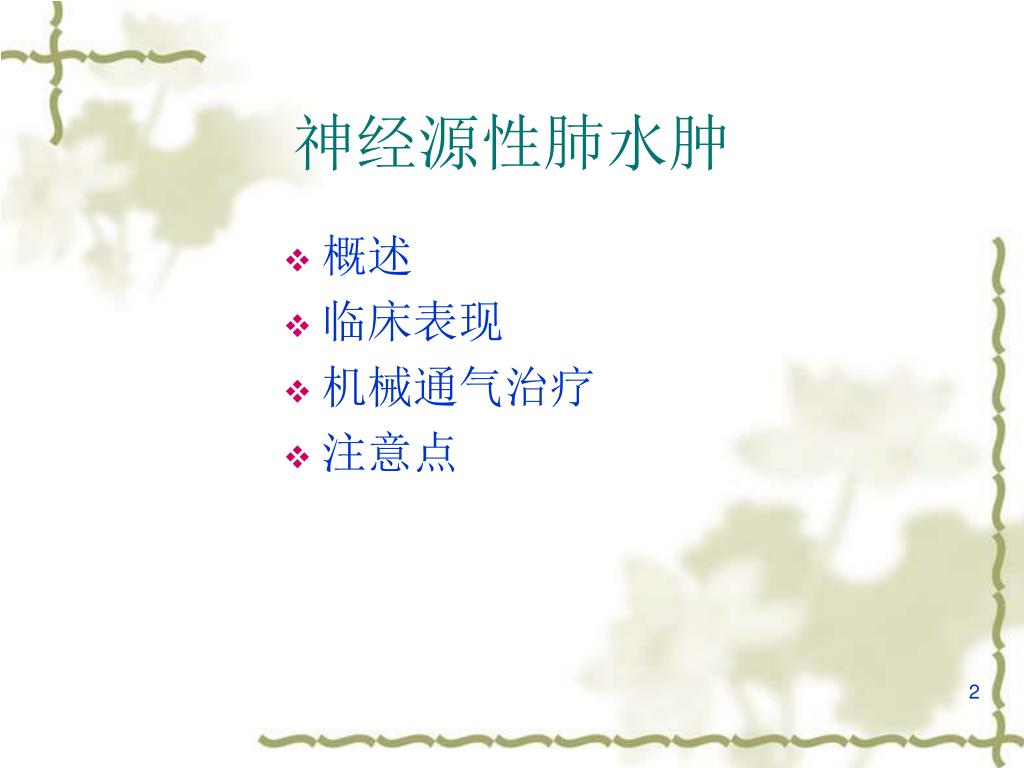 神经源性肺水肿

❖ 概述
❖ 临床表现
❖ 机械通气治疗
❖ 注意点

2